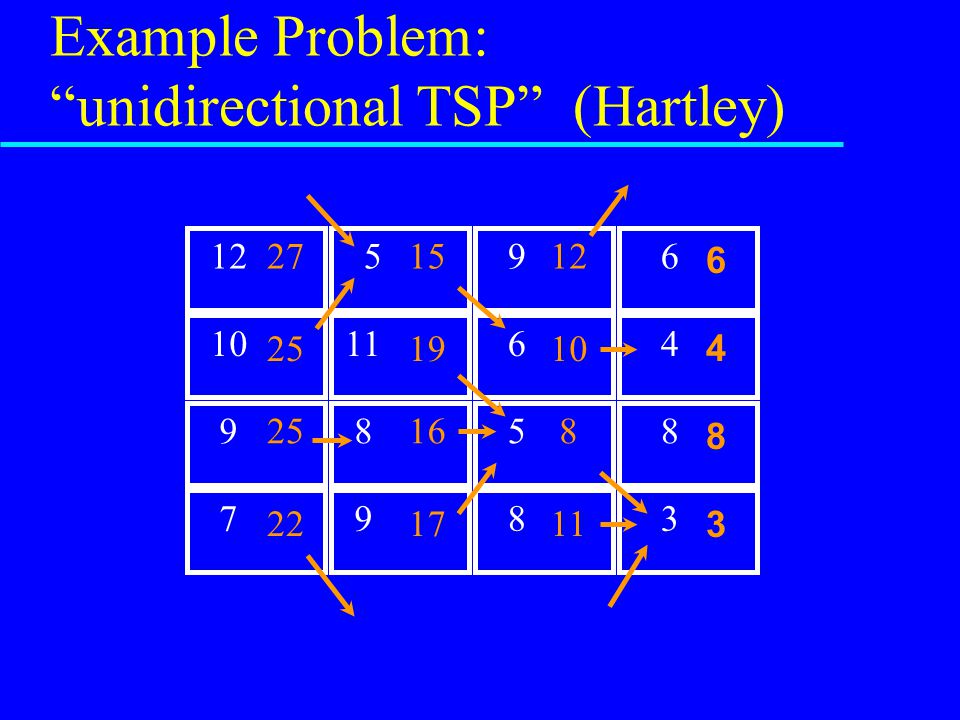 Example Problem:
“unidirectional TSP” (Hartley)

| 12 27 | 5 15 | 9 12 | 6 6 |
|---|---|---|---|
| 10 25 | 11 19 | 6 10 | 4 4 |
| 9 25 | 8 16 | 5 8 | 8 8 |
| 7 22 | 9 17 | 8 11 | 3 3 |